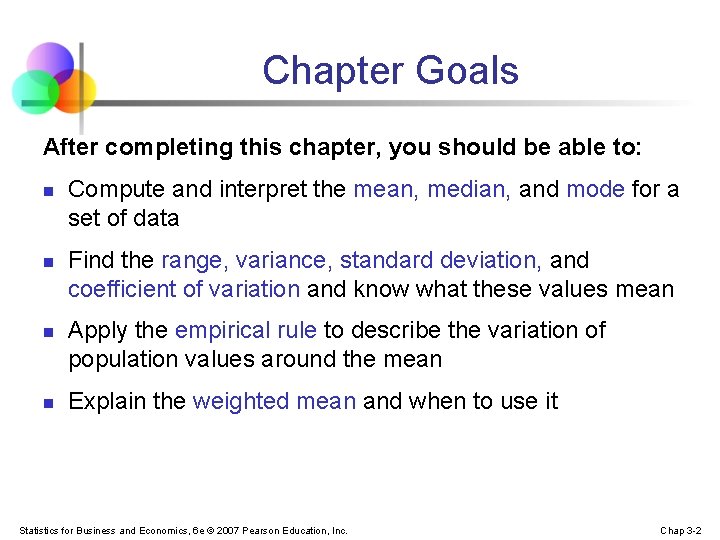 Chapter Goals

After completing this chapter, you should be able to:

- Compute and interpret the mean, median, and mode for a set of data
- Find the range, variance, standard deviation, and coefficient of variation and know what these values mean
- Apply the empirical rule to describe the variation of population values around the mean
- Explain the weighted mean and when to use it

Statistics for Business and Economics, 6e © 2007 Pearson Education, Inc.

Chap 3-2